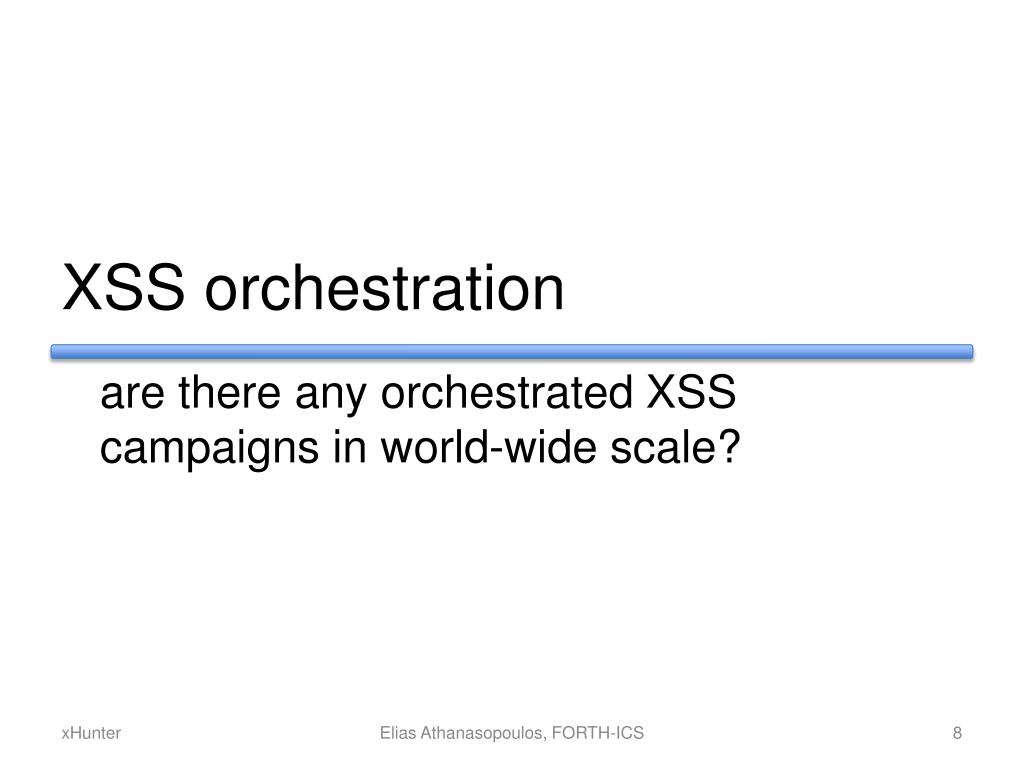 XSS orchestration

are there any orchestrated XSS campaigns in world-wide scale?

xHunter

Elias Athanasopoulos, FORTH-ICS

8